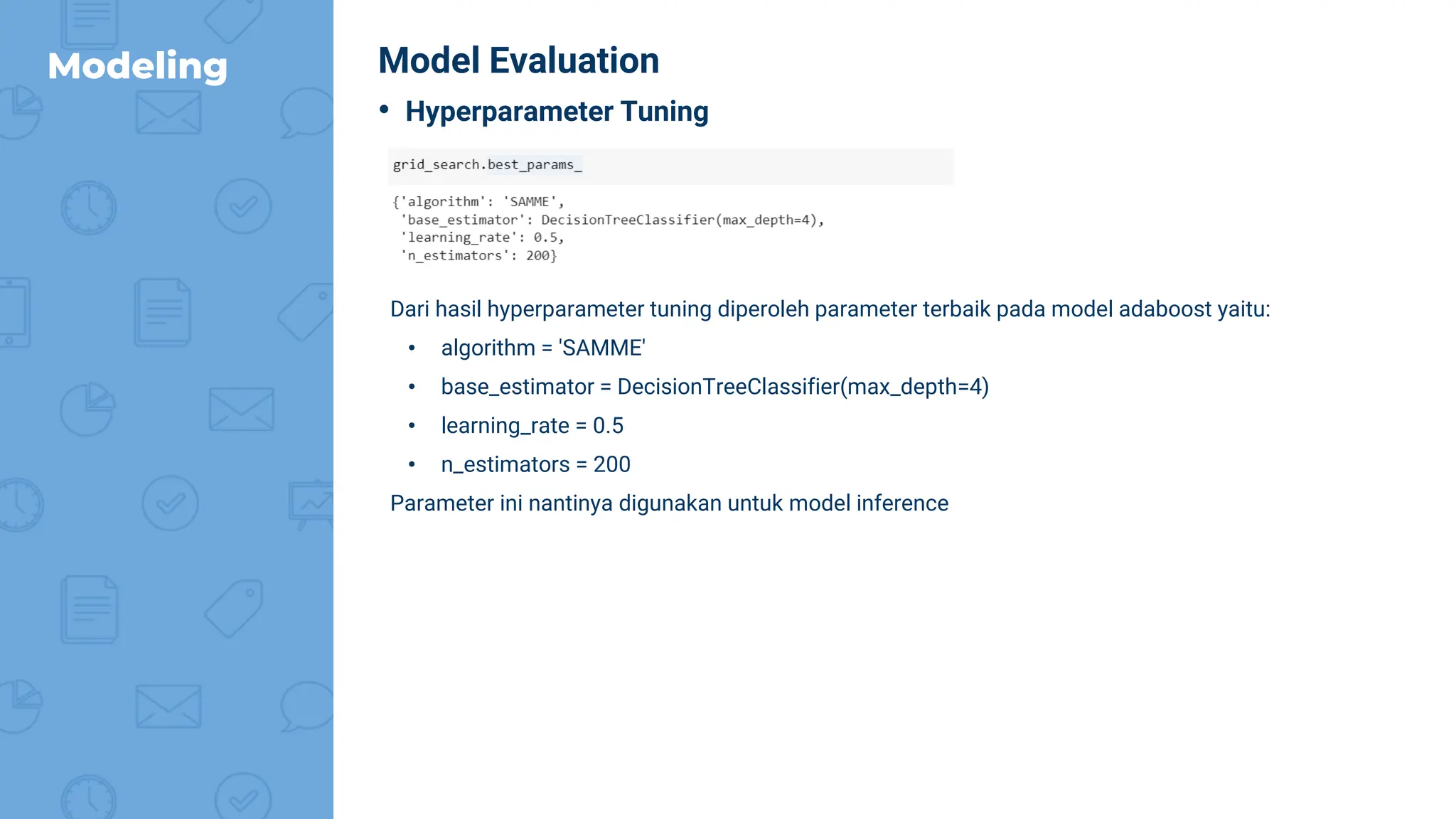 Modeling

Model Evaluation

• Hyperparameter Tuning

grid_search.best_params_

{'algorithm': 'SAMME',
 'base_estimator': DecisionTreeClassifier(max_depth=4),
 'learning_rate': 0.5,
 'n_estimators': 200}

Dari hasil hyperparameter tuning diperoleh parameter terbaik pada model adaboost yaitu:

• algorithm = 'SAMME'
• base_estimator = DecisionTreeClassifier(max_depth=4)
• learning_rate = 0.5
• n_estimators = 200

Parameter ini nantinya digunakan untuk model inference